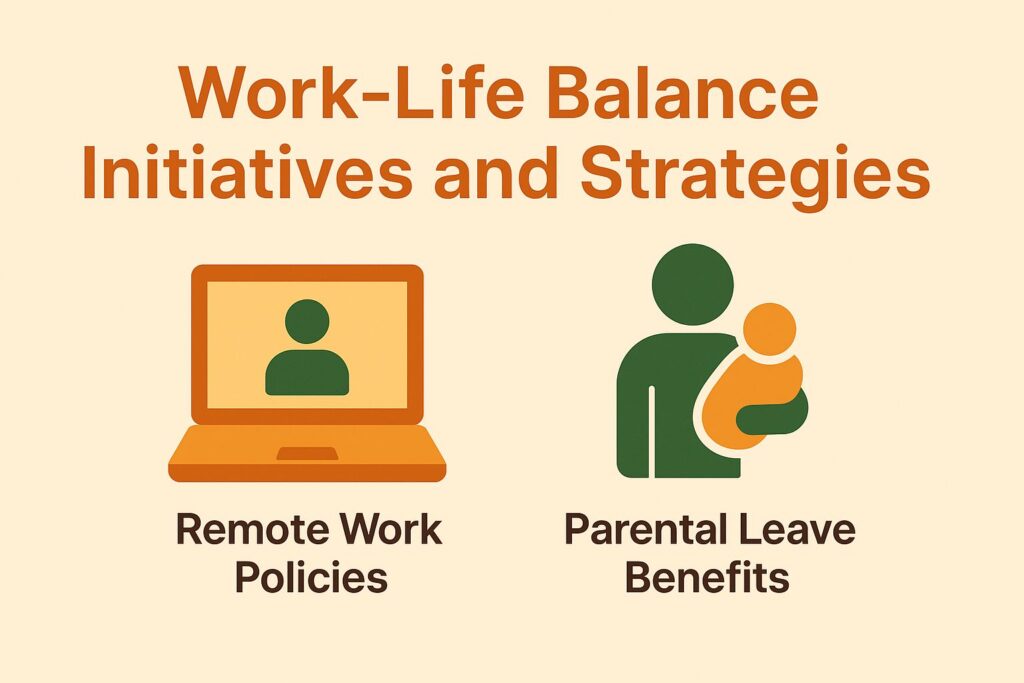 Work-Life Balance Initiatives and Strategies

Remote Work Policies

Parental Leave Benefits